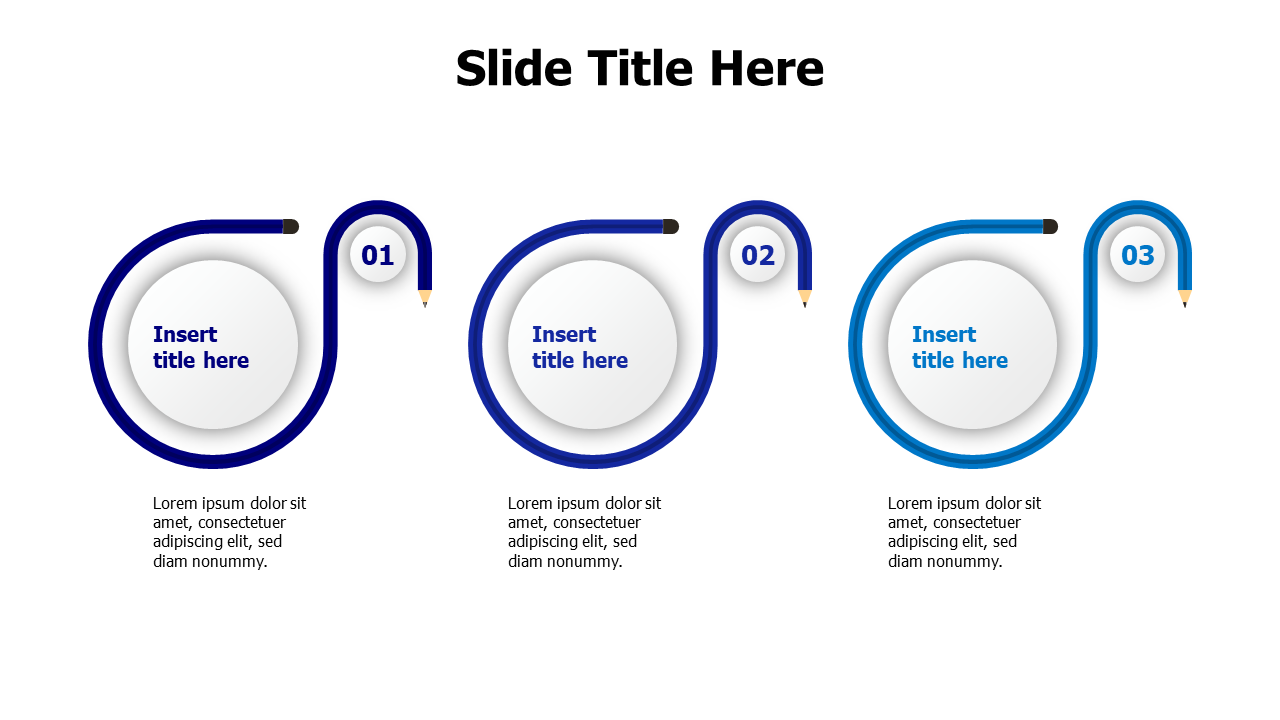 Slide Title Here

01

Insert title here

Lorem ipsum dolor sit amet, consectetuer adipiscing elit, sed diam nonummy.

02

Insert title here

Lorem ipsum dolor sit amet, consectetuer adipiscing elit, sed diam nonummy.

03

Insert title here

Lorem ipsum dolor sit amet, consectetuer adipiscing elit, sed diam nonummy.